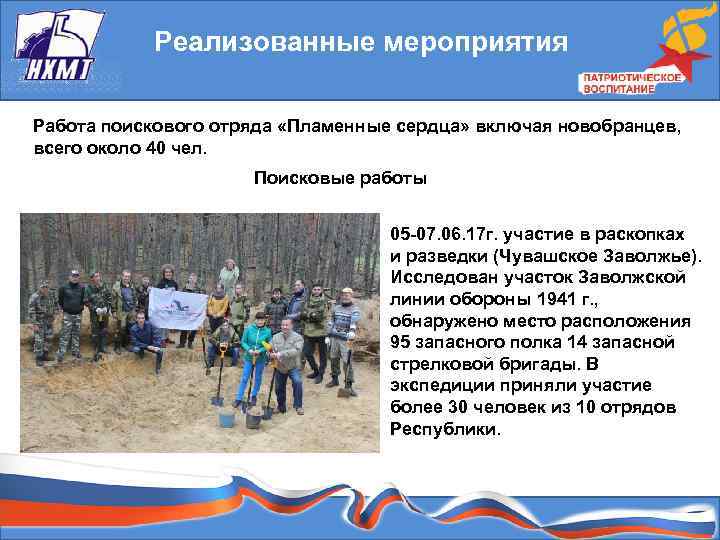 НХМТ

Реализованные мероприятия

ПАТРИОТИЧЕСКОЕ ВОСПИТАНИЕ

Работа поискового отряда «Пламенные сердца» включая новобранцев, всего около 40 чел.

Поисковые работы

05-07.06.17г. участие в раскопках и разведки (Чувашское Заволжье). Исследован участок Заволжской линии обороны 1941 г., обнаружено место расположения 95 запасного полка 14 запасной стрелковой бригады. В экспедиции приняли участие более 30 человек из 10 отрядов Республики.